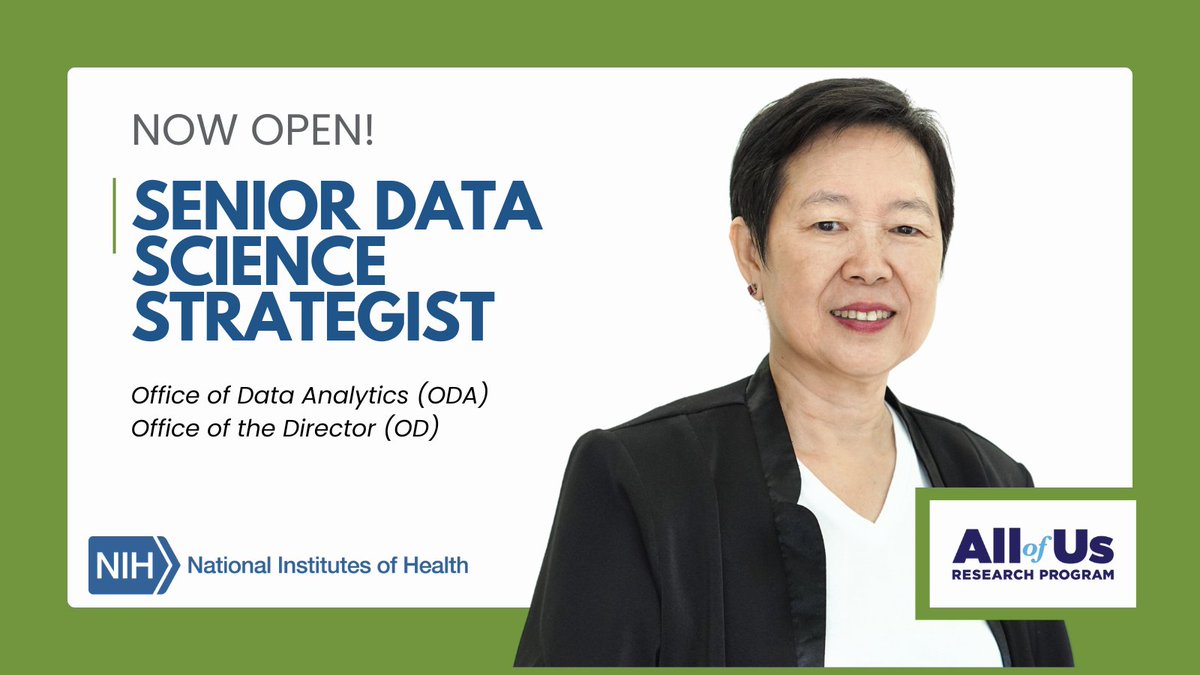 NOW OPEN!

SENIOR DATA SCIENCE STRATEGIST

Office of Data Analytics (ODA)
Office of the Director (OD)

NIH National Institutes of Health

All of Us
RESEARCH PROGRAM